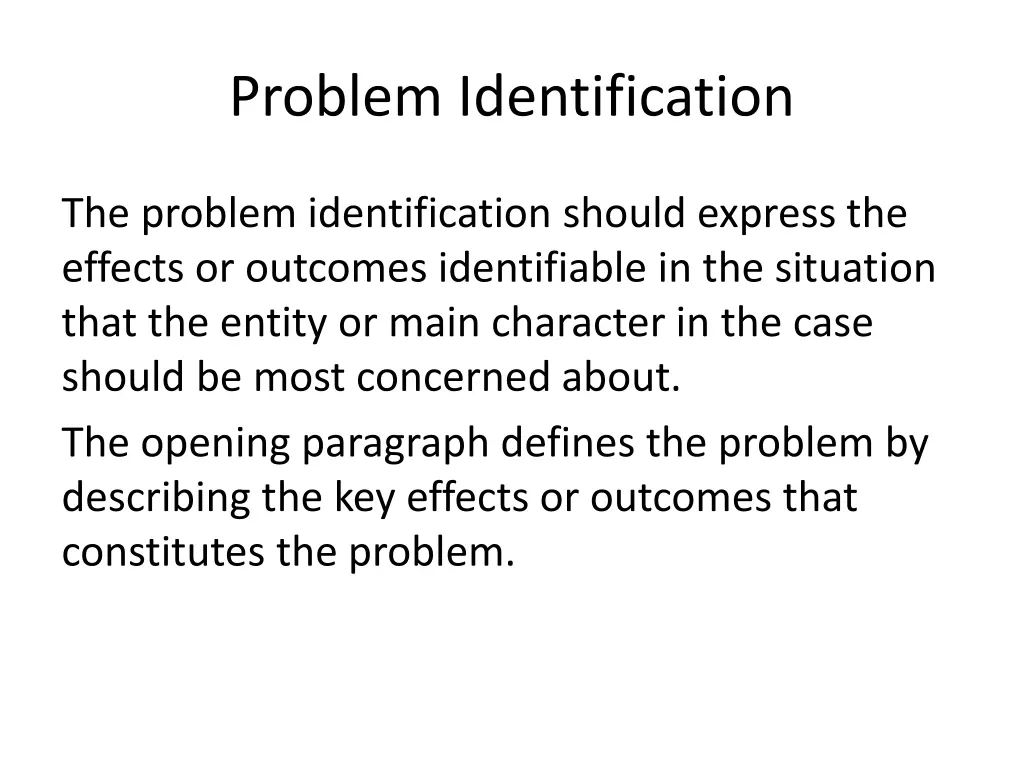 Problem Identification

The problem identification should express the effects or outcomes identifiable in the situation that the entity or main character in the case should be most concerned about.

The opening paragraph defines the problem by describing the key effects or outcomes that constitutes the problem.